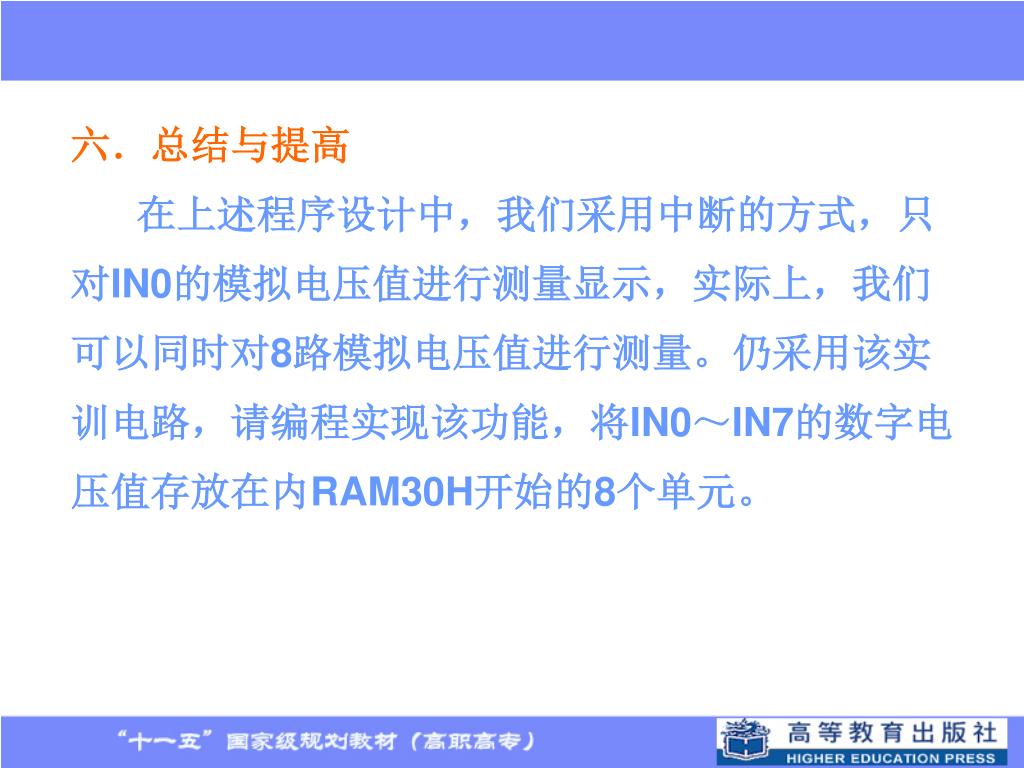 六．总结与提高

在上述程序设计中，我们采用中断的方式，只对IN0的模拟电压值进行测量显示，实际上，我们可以同时对8路模拟电压值进行测量。仍采用该实训电路，请编程实现该功能，将IN0～IN7的数字电压值存放在内RAM30H开始的8个单元。

“十一五”国家级规划教材（高职高专）

高等教育出版社
HIGHER EDUCATION PRESS